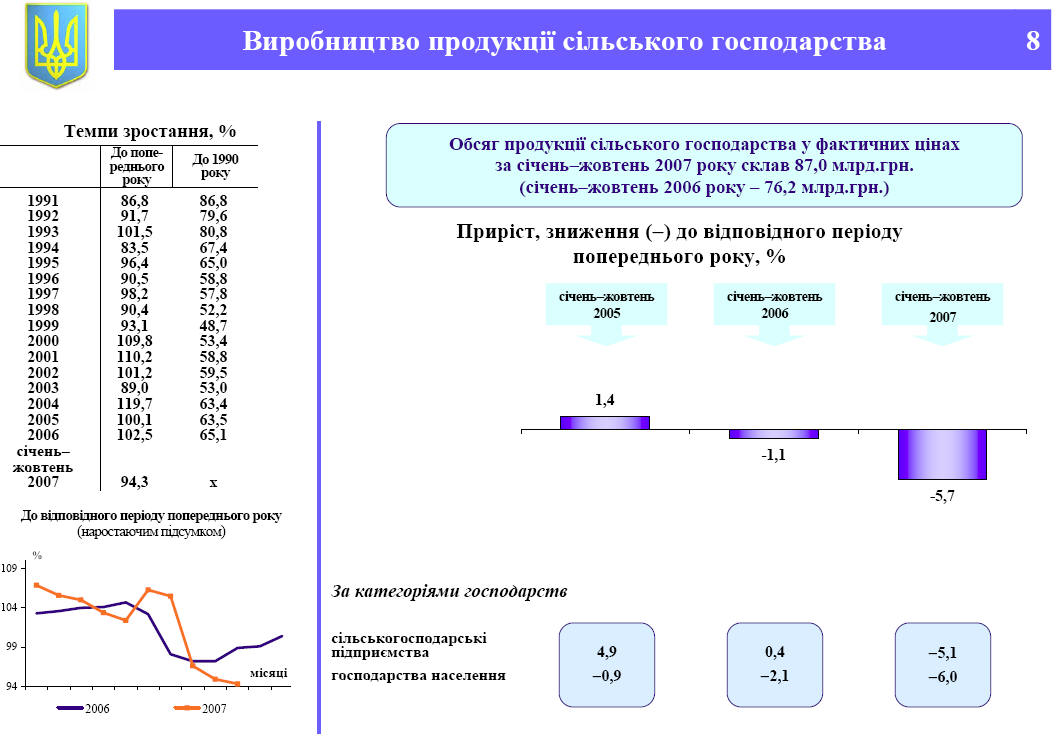 Виробництво продукції сільського господарства 8

Темпи зростання, %

| | До попереднього року | До 1990 року |
|---|---|---|
| 1991 | 86,8 | 86,8 |
| 1992 | 91,7 | 79,6 |
| 1993 | 101,5 | 80,8 |
| 1994 | 83,5 | 67,4 |
| 1995 | 96,4 | 65,0 |
| 1996 | 90,5 | 58,8 |
| 1997 | 98,2 | 57,8 |
| 1998 | 90,4 | 52,2 |
| 1999 | 93,1 | 48,7 |
| 2000 | 109,8 | 53,4 |
| 2001 | 110,2 | 58,8 |
| 2002 | 101,2 | 59,5 |
| 2003 | 89,0 | 53,0 |
| 2004 | 119,7 | 63,4 |
| 2005 | 100,1 | 63,5 |
| 2006 | 102,5 | 65,1 |
| січень–жовтень 2007 | 94,3 | х |

До відповідного періоду попереднього року
(наростаючим підсумком)

%
109
104
99
94
місяці
2006
2007

Обсяг продукції сільського господарства у фактичних цінах за січень–жовтень 2007 року склав 87,0 млрд.грн. (січень–жовтень 2006 року – 76,2 млрд.грн.)

Приріст, зниження (–) до відповідного періоду попереднього року, %

січень–жовтень 2005
січень–жовтень 2006
січень–жовтень 2007

1,4
-1,1
-5,7

За категоріями господарств

| | | | |
|---|---|---|---|
| сільськогосподарські підприємства | 4,9 | 0,4 | –5,1 |
| господарства населення | –0,9 | –2,1 | –6,0 |